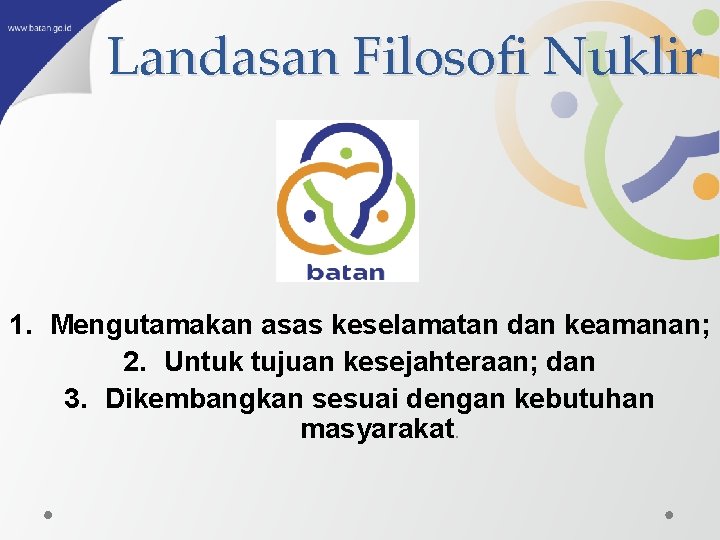 www.batan.go.id

Landasan Filosofi Nuklir

batan

1. Mengutamakan asas keselamatan dan keamanan;
2. Untuk tujuan kesejahteraan; dan
3. Dikembangkan sesuai dengan kebutuhan masyarakat.